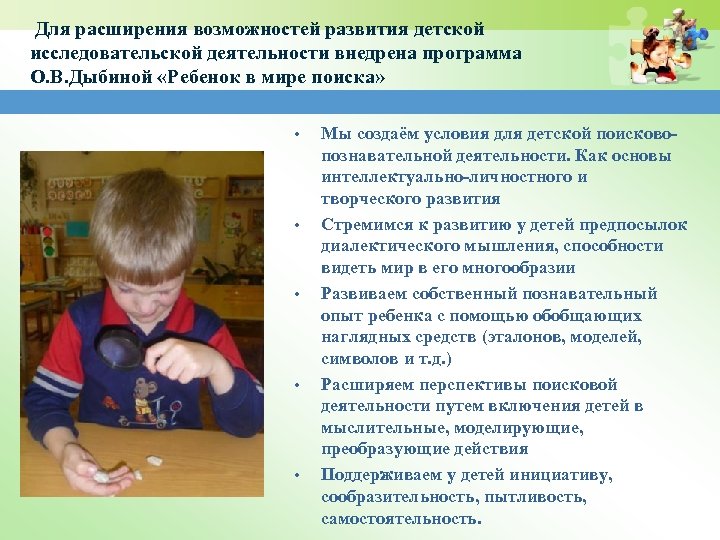 Для расширения возможностей развития детской исследовательской деятельности внедрена программа О.В.Дыбиной «Ребенок в мире поиска»

• Мы создаём условия для детской поисково-познавательной деятельности. Как основы интеллектуально-личностного и творческого развития
• Стремимся к развитию у детей предпосылок диалектического мышления, способности видеть мир в его многообразии
• Развиваем собственный познавательный опыт ребенка с помощью обобщающих наглядных средств (эталонов, моделей, символов и т.д.)
• Расширяем перспективы поисковой деятельности путем включения детей в мыслительные, моделирующие, преобразующие действия
• Поддерживаем у детей инициативу, сообразительность, пытливость, самостоятельность.